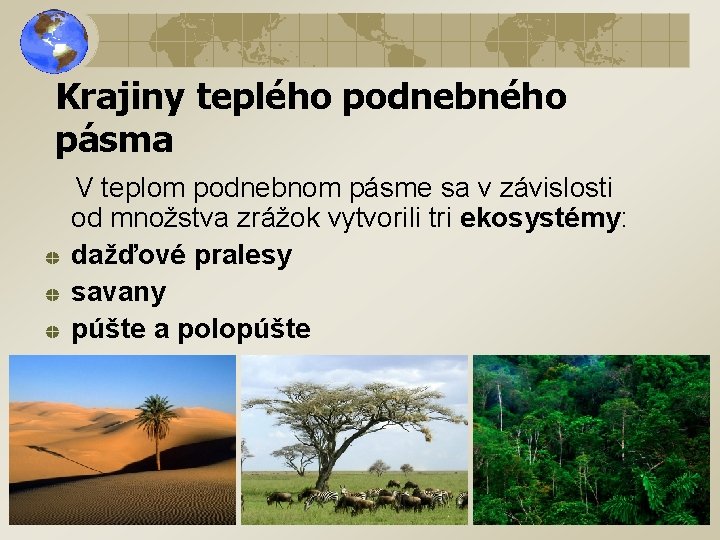 Krajiny teplého podnebného pásma

V teplom podnebnom pásme sa v závislosti od množstva zrážok vytvorili tri ekosystémy:

• dažďové pralesy
• savany
• púšte a polopúšte